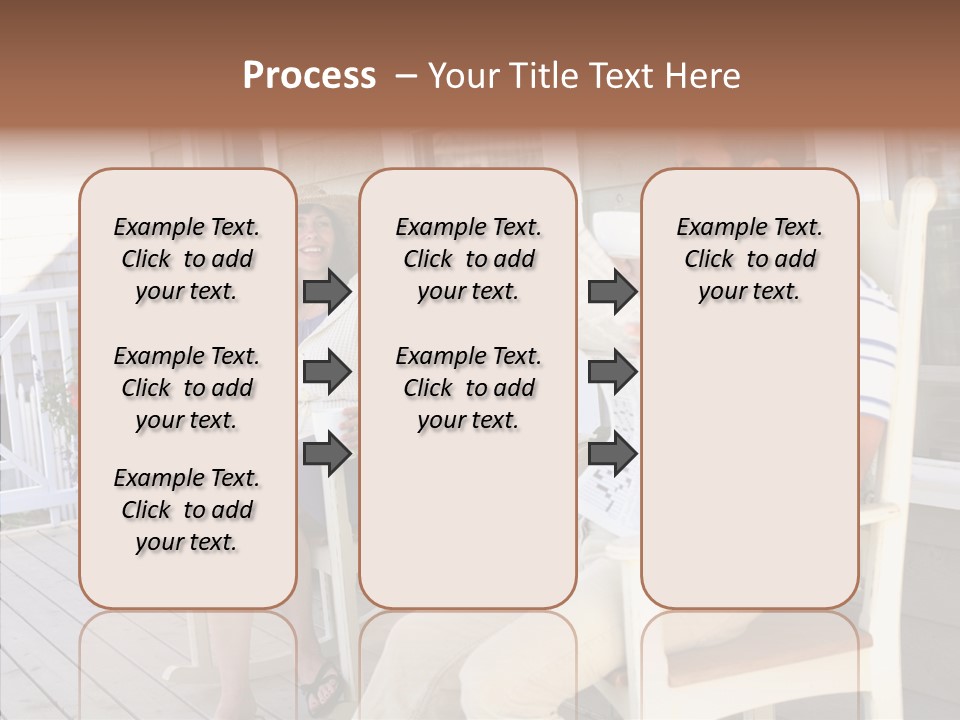 Process – Your Title Text Here

Example Text. Click to add your text.

Example Text. Click to add your text.

Example Text. Click to add your text.

Example Text. Click to add your text.

Example Text. Click to add your text.

Example Text. Click to add your text.